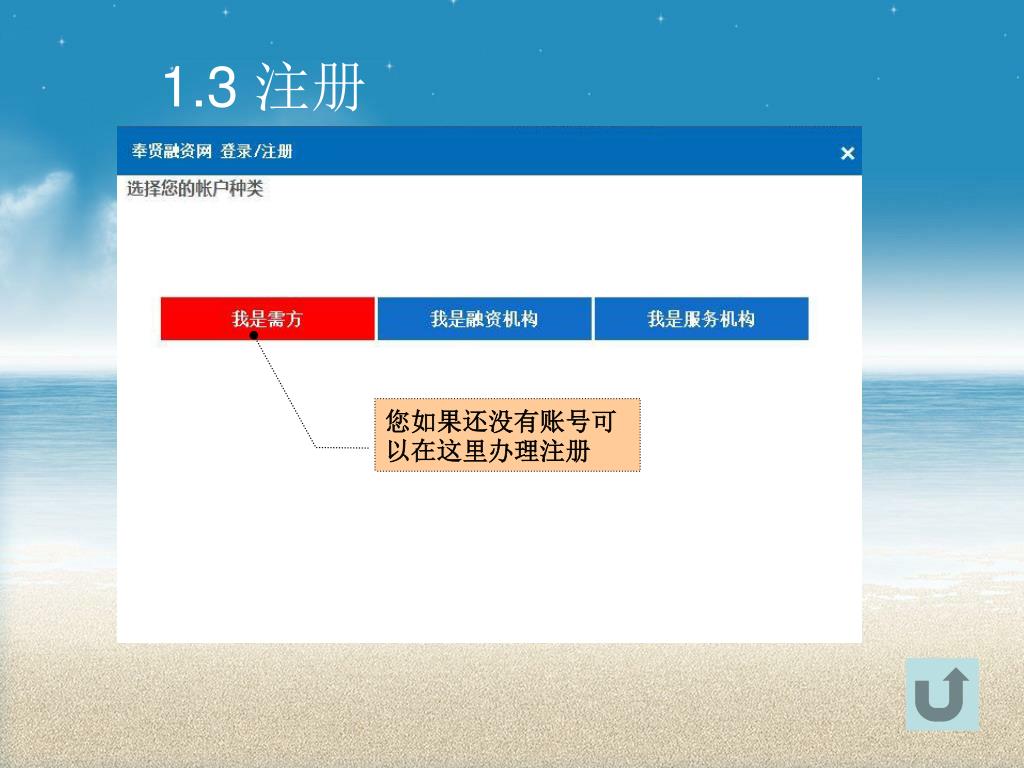 1.3 注册

奉贤融资网 登录/注册

×

选择您的帐户种类

我是需方

我是融资机构

我是服务机构

您如果还没有账号可以在这里办理注册